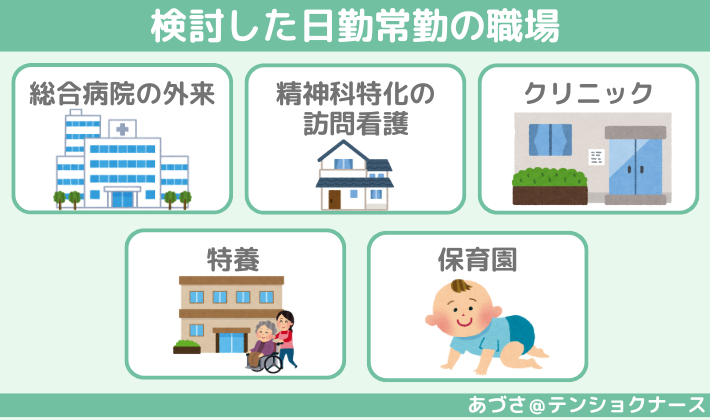 検討した日勤常勤の職場

総合病院の外来

精神科特化の訪問看護

クリニック

特養

保育園

あづさ@テンショクナース